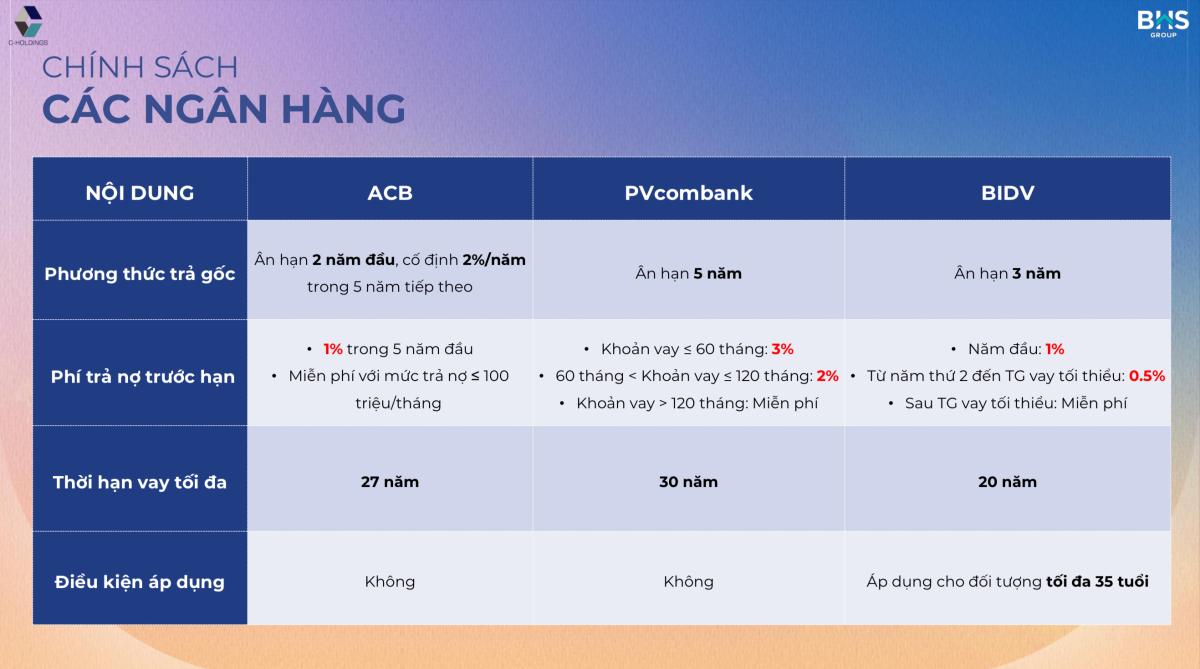 C-HOLDINGS

BHS GROUP

CHÍNH SÁCH
CÁC NGÂN HÀNG

| NỘI DUNG | ACB | PVcombank | BIDV |
|---|---|---|---|
| Phương thức trả gốc | Ân hạn 2 năm đầu, cố định 2%/năm trong 5 năm tiếp theo | Ân hạn 5 năm | Ân hạn 3 năm |
| Phí trả nợ trước hạn | • 1% trong 5 năm đầu • Miễn phí với mức trả nợ ≤ 100 triệu/tháng | • Khoản vay ≤ 60 tháng: 3% • 60 tháng < Khoản vay ≤ 120 tháng: 2% • Khoản vay > 120 tháng: Miễn phí | • Năm đầu: 1% • Từ năm thứ 2 đến TG vay tối thiểu: 0.5% • Sau TG vay tối thiểu: Miễn phí |
| Thời hạn vay tối đa | 27 năm | 30 năm | 20 năm |
| Điều kiện áp dụng | Không | Không | Áp dụng cho đối tượng tối đa 35 tuổi |